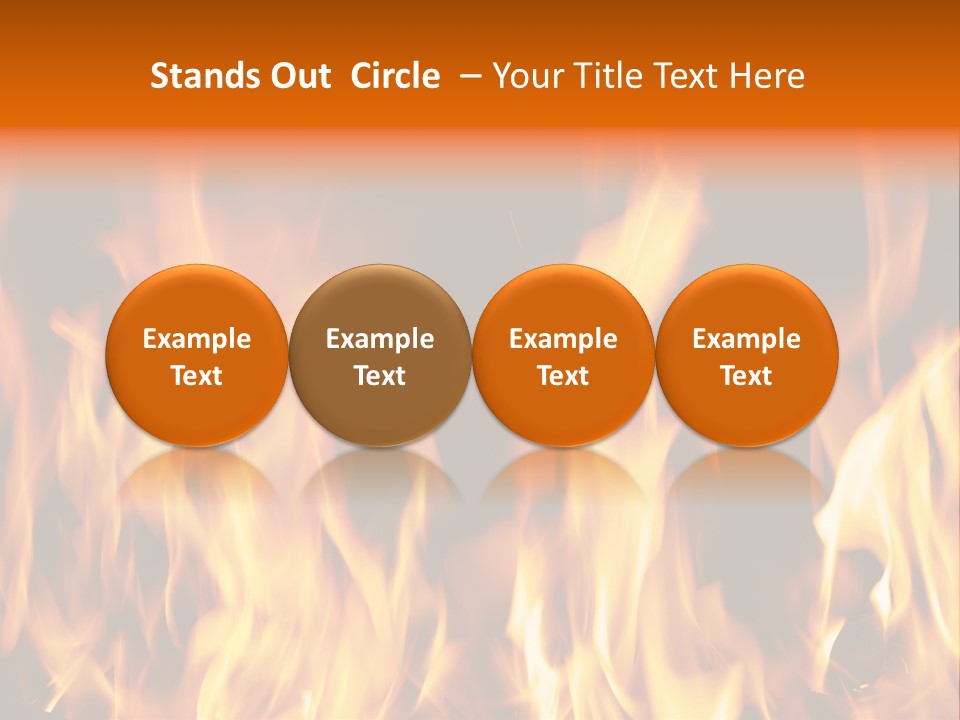 Stands Out Circle – Your Title Text Here

Example Text

Example Text

Example Text

Example Text